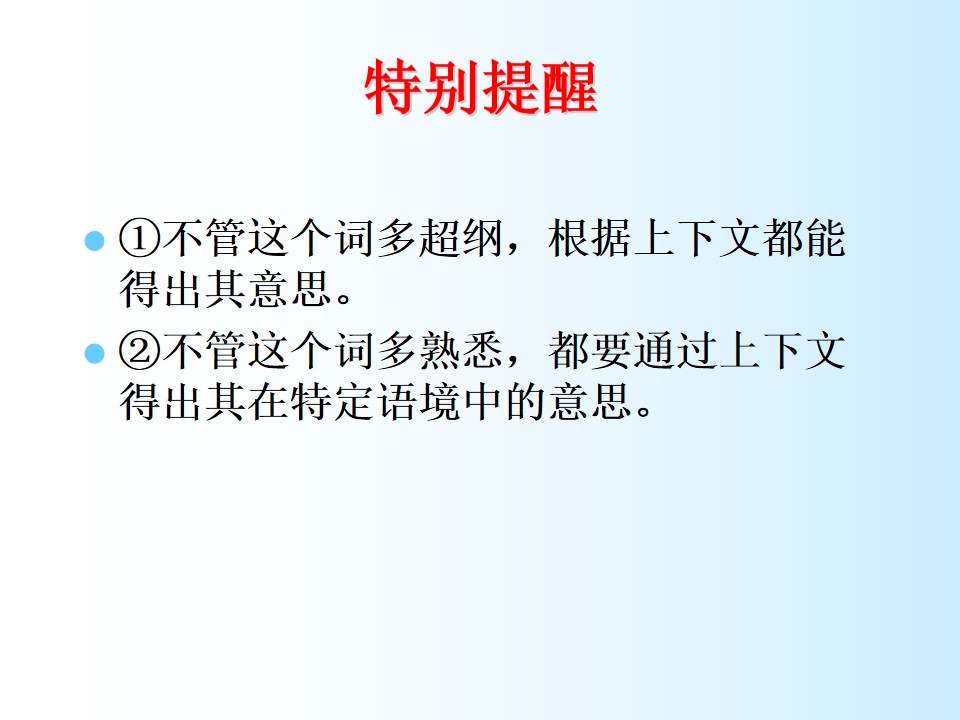 特别提醒

①不管这个词多超纲，根据上下文都能得出其意思。

②不管这个词多熟悉，都要通过上下文得出其在特定语境中的意思。